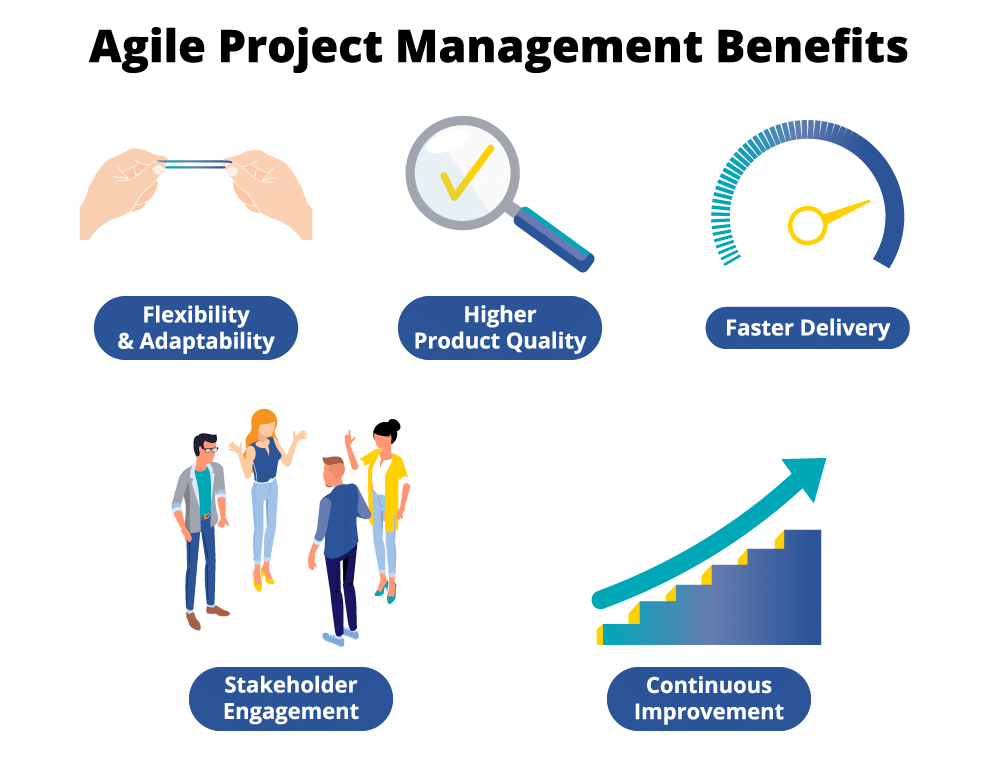 Agile Project Management Benefits

Flexibility & Adaptability

Higher Product Quality

Faster Delivery

Stakeholder Engagement

Continuous Improvement